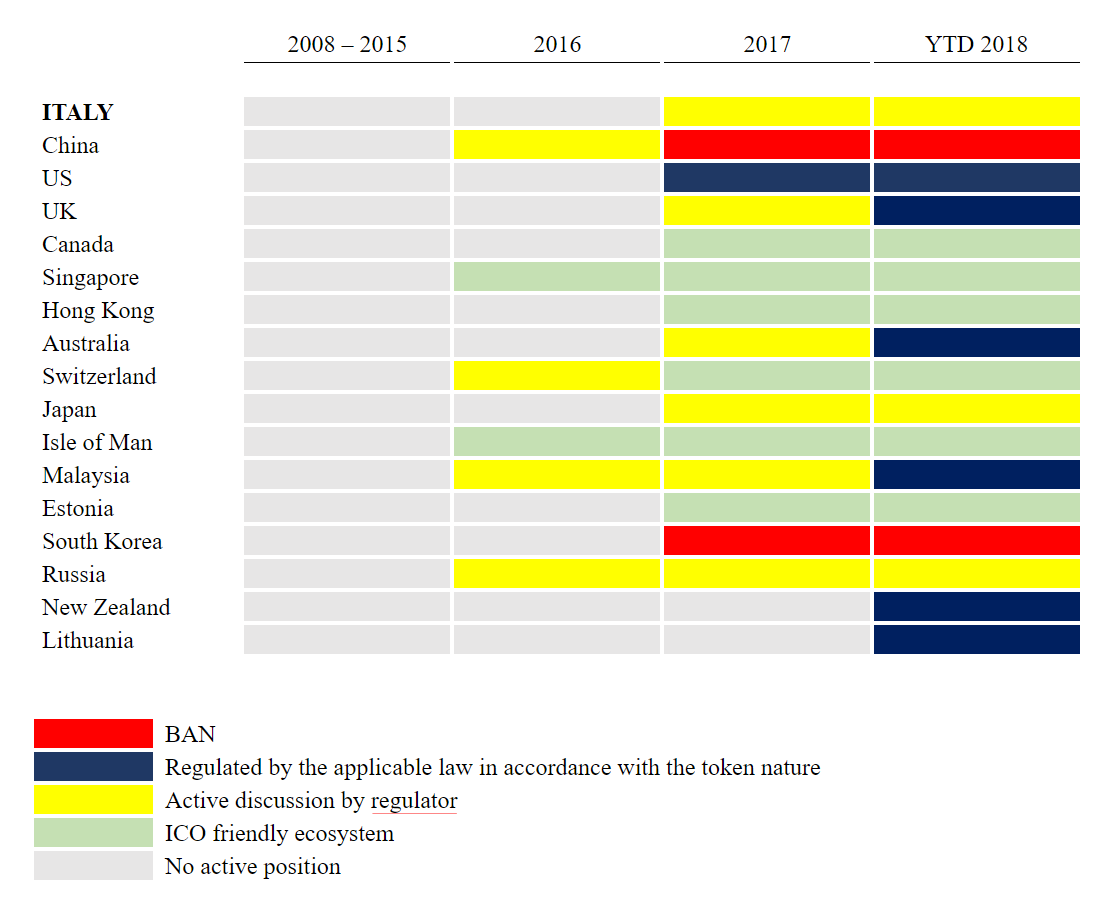 | | 2008 – 2015 | 2016 | 2017 | YTD 2018 |
|---|---|---|---|---|
| **ITALY** | | | | |
| China | | | | |
| US | | | | |
| UK | | | | |
| Canada | | | | |
| Singapore | | | | |
| Hong Kong | | | | |
| Australia | | | | |
| Switzerland | | | | |
| Japan | | | | |
| Isle of Man | | | | |
| Malaysia | | | | |
| Estonia | | | | |
| South Korea | | | | |
| Russia | | | | |
| New Zealand | | | | |
| Lithuania | | | | |

BAN
Regulated by the applicable law in accordance with the token nature
Active discussion by regulator
ICO friendly ecosystem
No active position